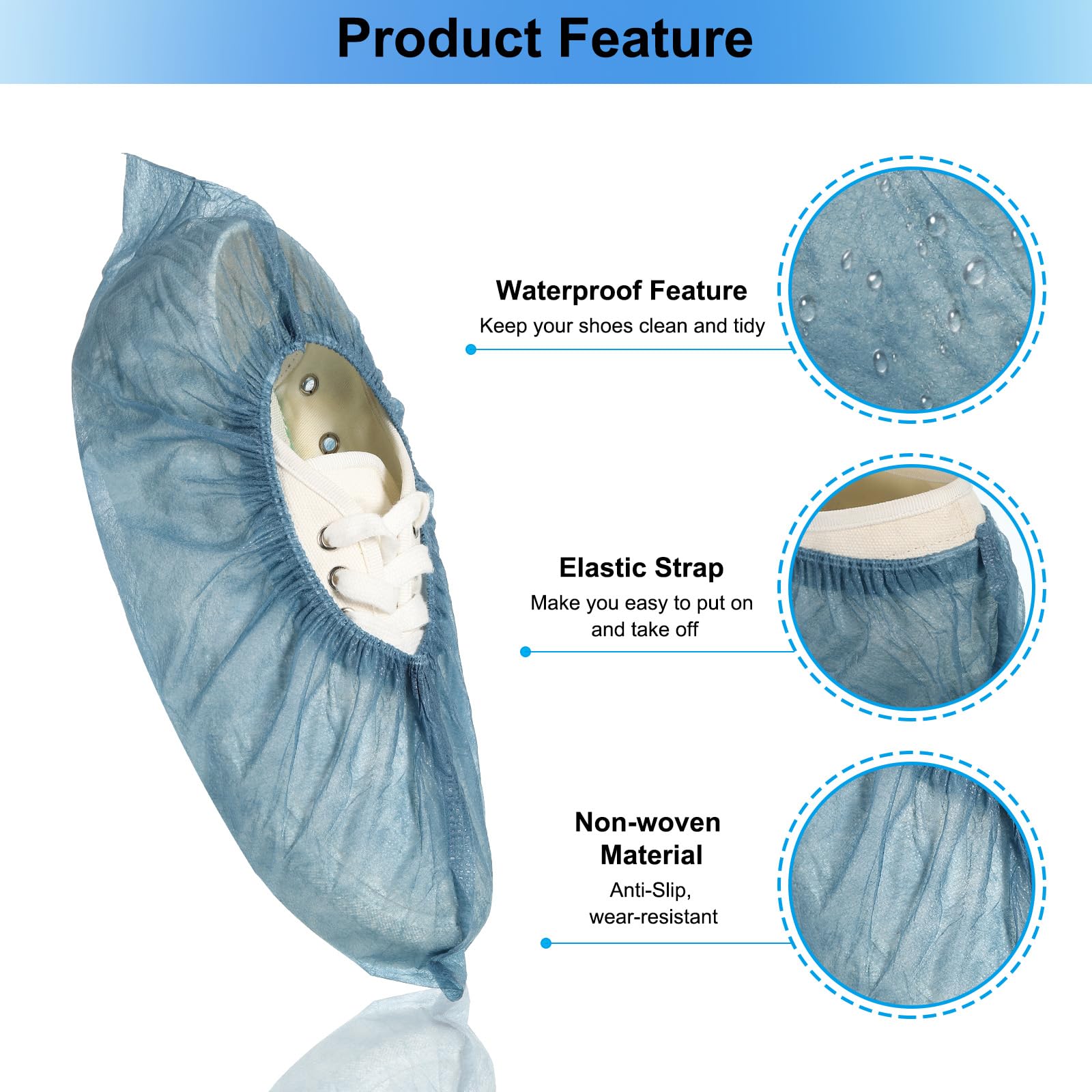 Product Feature

Waterproof Feature
Keep your shoes clean and tidy

Elastic Strap
Make you easy to put on and take off

Non-woven Material
Anti-Slip, wear-resistant